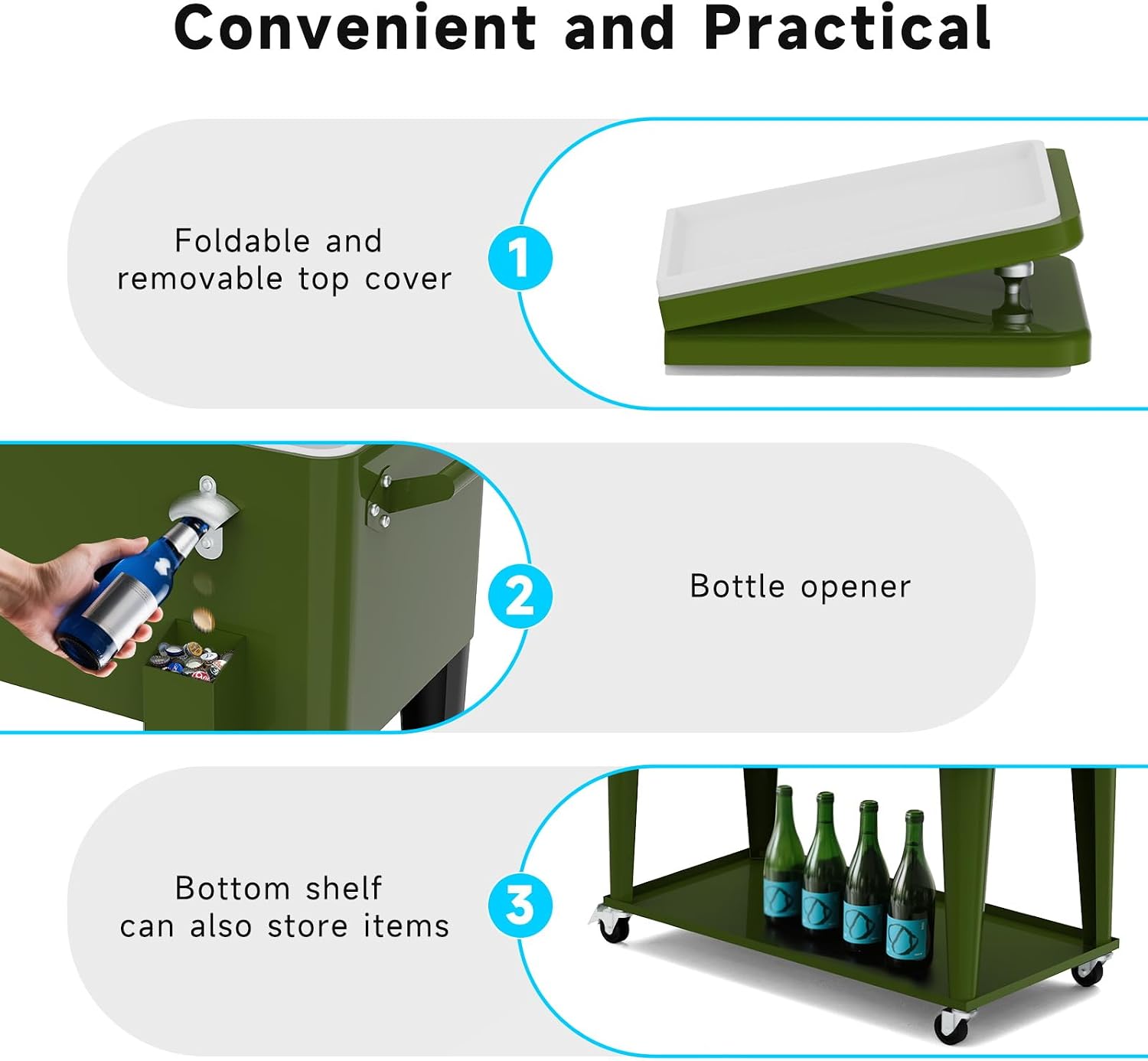 Convenient and Practical

Foldable and removable top cover

1

2

Bottle opener

Bottom shelf can also store items

3